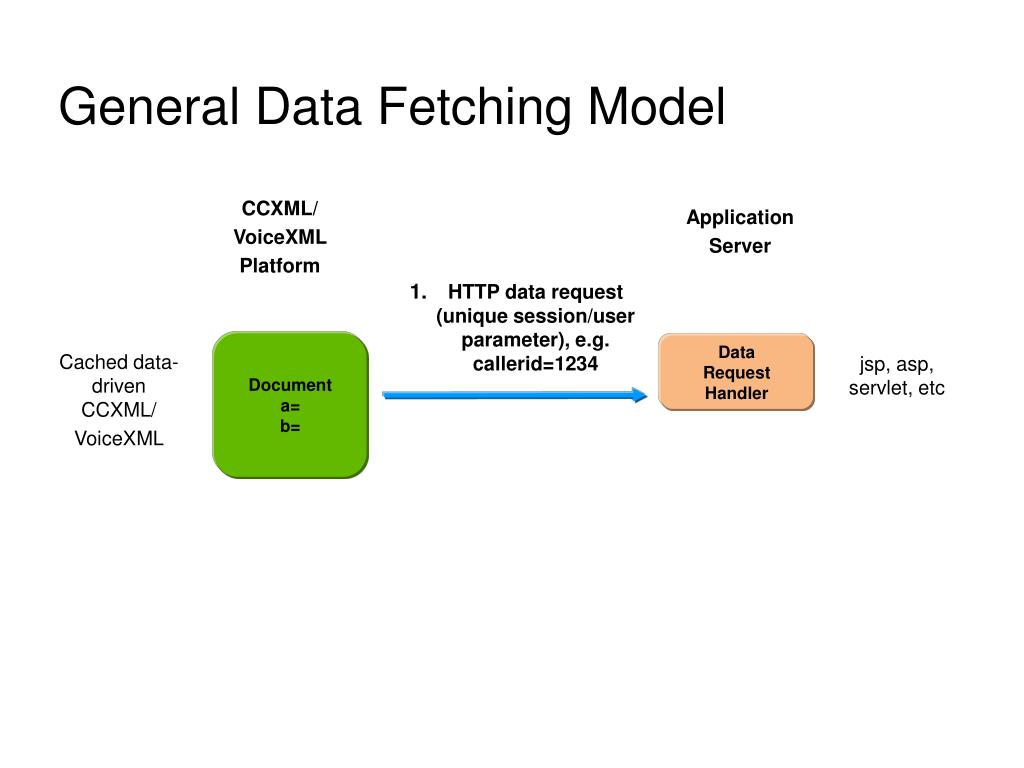 General Data Fetching Model

CCXML/ VoiceXML Platform

Application Server

1. HTTP data request (unique session/user parameter), e.g. callerid=1234

Cached data-driven CCXML/ VoiceXML

Document
a=
b=

Data Request Handler

jsp, asp, servlet, etc